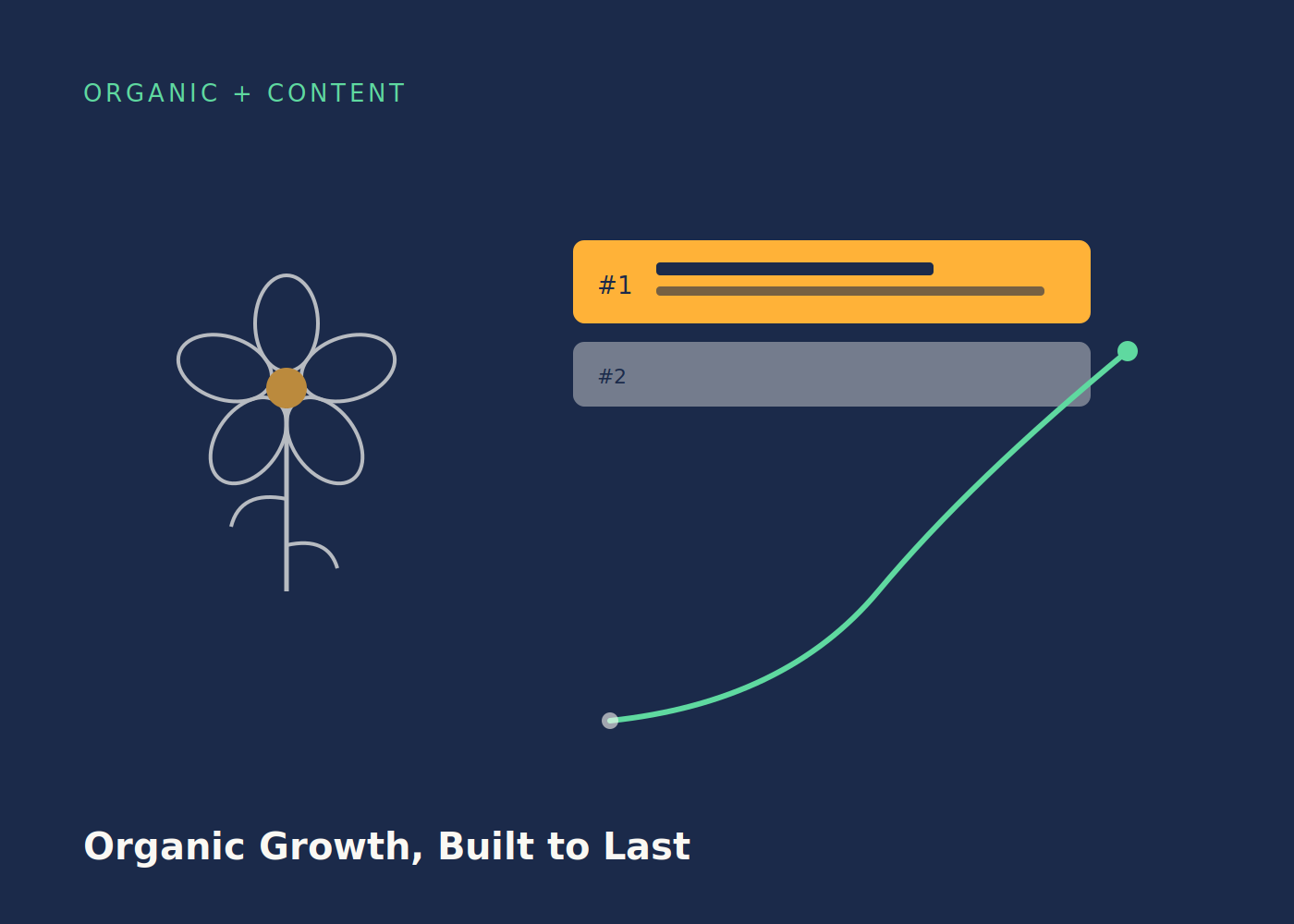 ORGANIC + CONTENT

#1

#2

Organic Growth, Built to Last